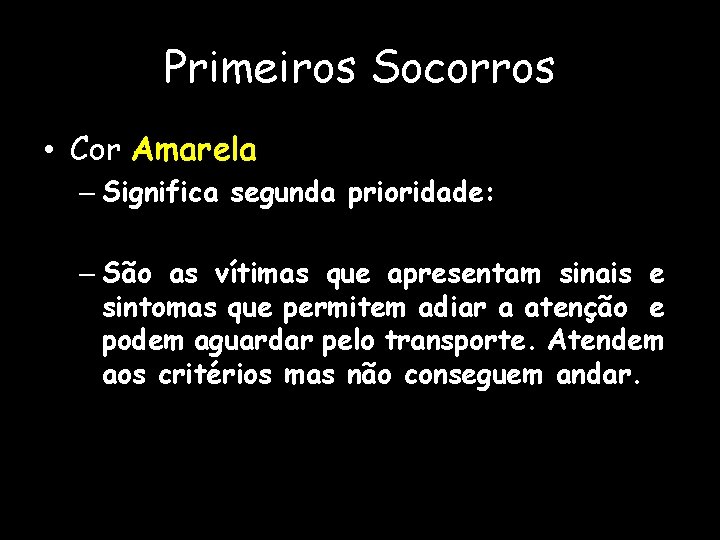 Primeiros Socorros

• Cor Amarela

– Significa segunda prioridade:

– São as vítimas que apresentam sinais e sintomas que permitem adiar a atenção e podem aguardar pelo transporte. Atendem aos critérios mas não conseguem andar.